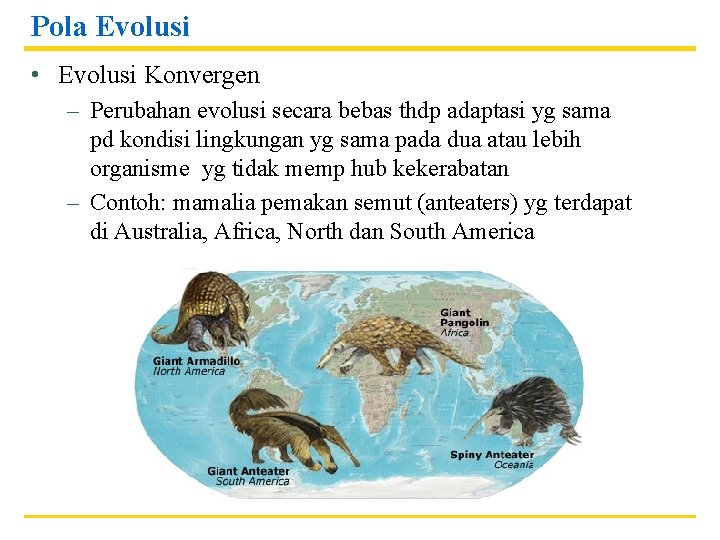 Pola Evolusi

• Evolusi Konvergen

– Perubahan evolusi secara bebas thdp adaptasi yg sama pd kondisi lingkungan yg sama pada dua atau lebih organisme yg tidak memp hub kekerabatan

– Contoh: mamalia pemakan semut (anteaters) yg terdapat di Australia, Africa, North dan South America

Giant Armadillo
North America

Giant Pangolin
Africa

Giant Anteater
South America

Spiny Anteater
Oceania